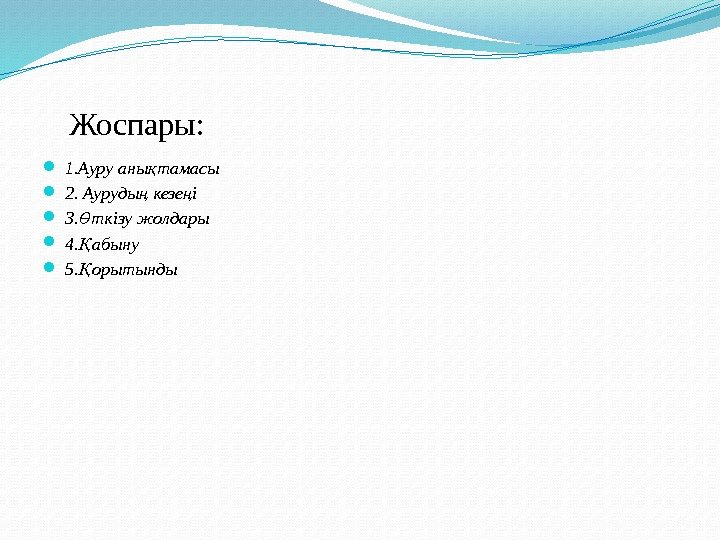 Жоспары:

1.Ауру анықтамасы
2. Аурудың кезеңі
3.Өткізу жолдары
4.Қабыну
5.Қорытынды